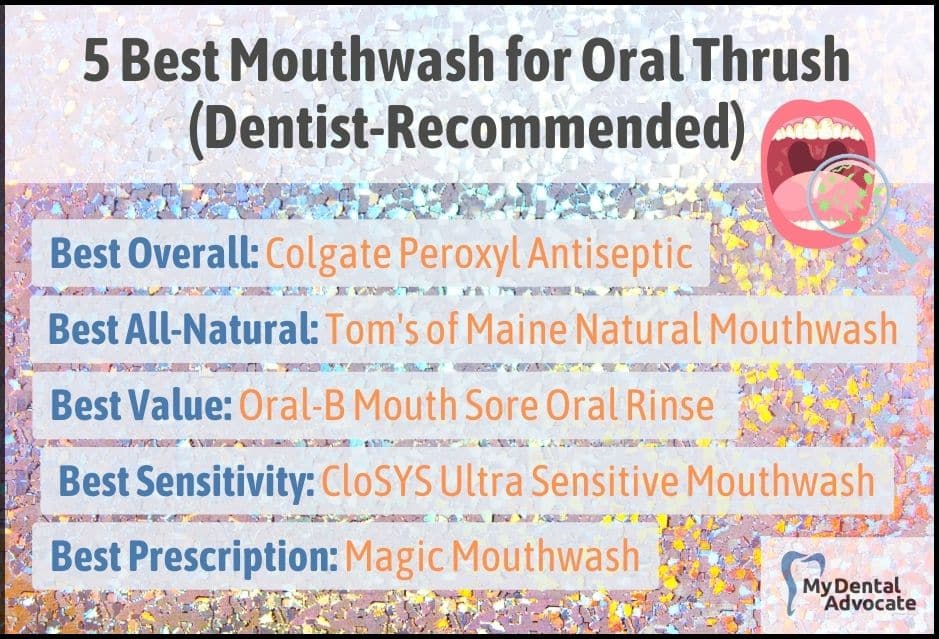 5 Best Mouthwash for Oral Thrush (Dentist-Recommended)

Best Overall: Colgate Peroxyl Antiseptic

Best All-Natural: Tom's of Maine Natural Mouthwash

Best Value: Oral-B Mouth Sore Oral Rinse

Best Sensitivity: CloSYS Ultra Sensitive Mouthwash

Best Prescription: Magic Mouthwash

My Dental Advocate